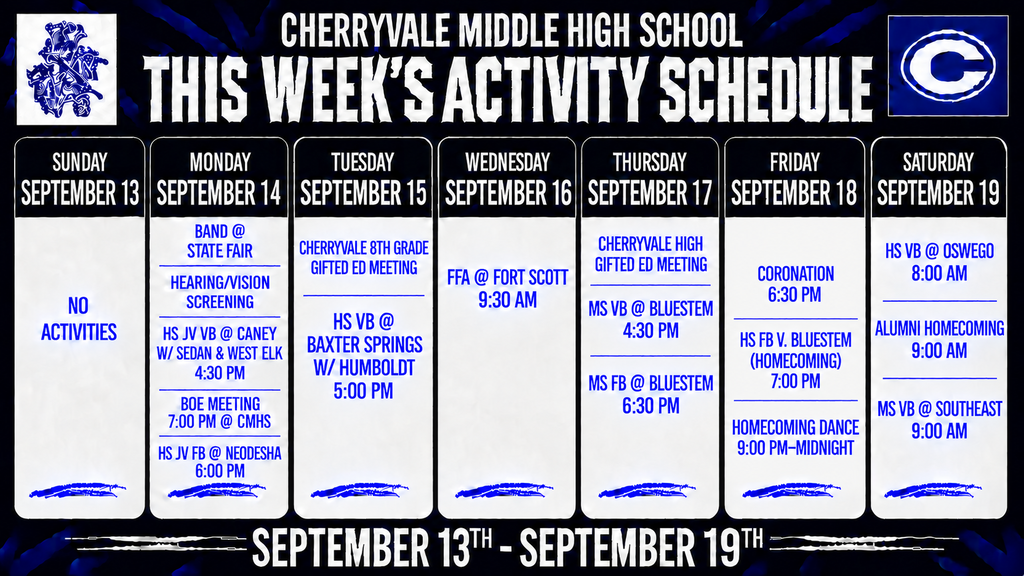 CHERRYVALE MIDDLE HIGH SCHOOL
THIS WEEK'S ACTIVITY SCHEDULE

C

SUNDAY
SEPTEMBER 13

NO ACTIVITIES

MONDAY
SEPTEMBER 14

BAND @ STATE FAIR

HEARING/VISION SCREENING

HS JV VB @ CANEY W/ SEDAN & WEST ELK 4:30 PM

BOE MEETING 7:00 PM @ CMHS

HS JV FB @ NEODESHA 6:00 PM

TUESDAY
SEPTEMBER 15

CHERRYVALE 8TH GRADE GIFTED ED MEETING

HS VB @ BAXTER SPRINGS W/ HUMBOLDT 5:00 PM

WEDNESDAY
SEPTEMBER 16

FFA @ FORT SCOTT 9:30 AM

THURSDAY
SEPTEMBER 17

CHERRYVALE HIGH GIFTED ED MEETING

MS VB @ BLUESTEM 4:30 PM

MS FB @ BLUESTEM 6:30 PM

FRIDAY
SEPTEMBER 18

CORONATION 6:30 PM

HS FB V. BLUESTEM (HOMECOMING) 7:00 PM

HOMECOMING DANCE 9:00 PM–MIDNIGHT

SATURDAY
SEPTEMBER 19

HS VB @ OSWEGO 8:00 AM

ALUMNI HOMECOMING 9:00 AM

MS VB @ SOUTHEAST 9:00 AM

SEPTEMBER 13TH - SEPTEMBER 19TH